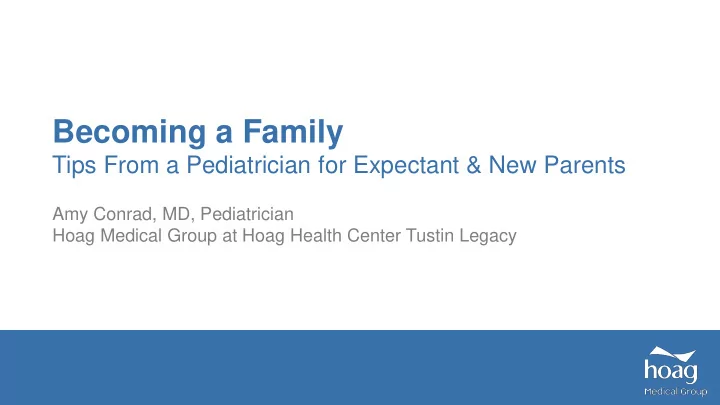 Becoming a Family
Tips From a Pediatrician for Expectant & New Parents

Amy Conrad, MD, Pediatrician
Hoag Medical Group at Hoag Health Center Tustin Legacy

hoag
Medical Group